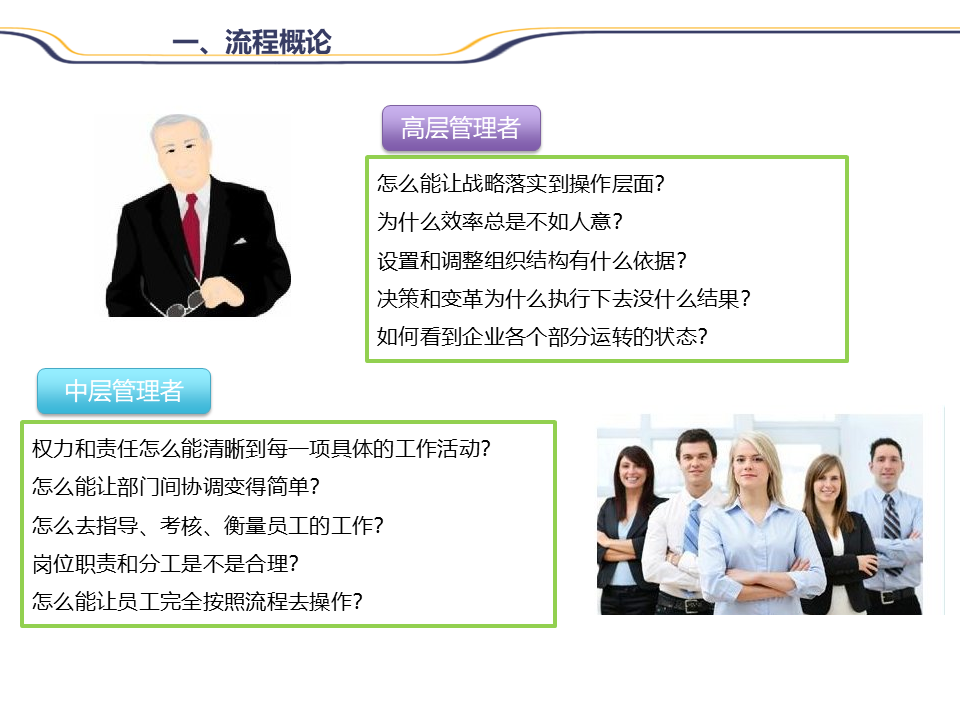 一、流程概论

高层管理者

怎么能让战略落实到操作层面?
为什么效率总是不如人意?
设置和调整组织结构有什么依据?
决策和变革为什么执行下去没什么结果?
如何看到企业各个部分运转的状态?

中层管理者

权力和责任怎么能清晰到每一项具体的工作活动?
怎么能让部门间协调变得简单?
怎么去指导、考核、衡量员工的工作?
岗位职责和分工是不是合理?
怎么能让员工完全按照流程去操作?